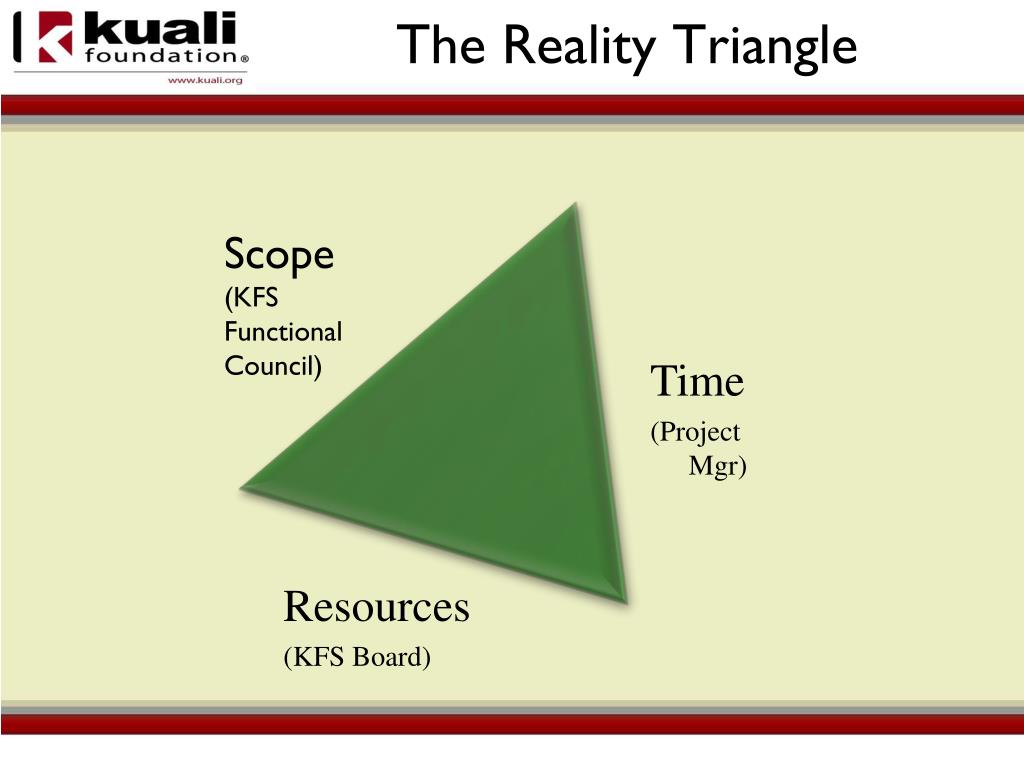 kuali foundation®
www.kuali.org

The Reality Triangle

Scope
(KFS Functional Council)

Time
(Project Mgr)

Resources
(KFS Board)